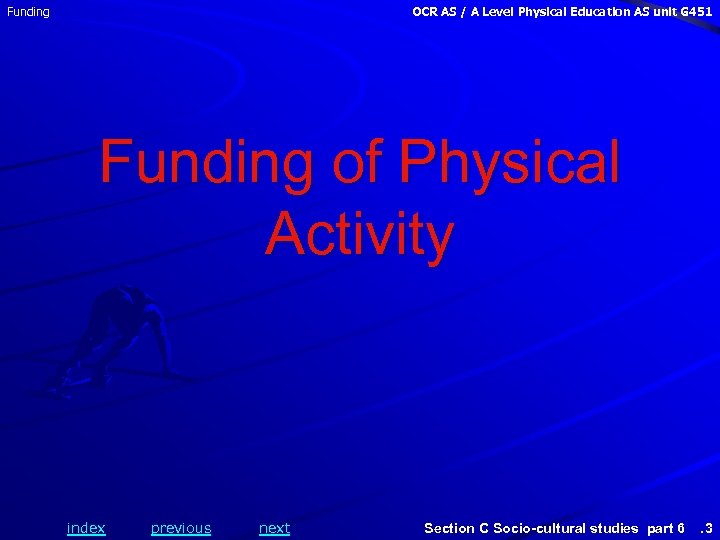 Funding

OCR AS / A Level Physical Education AS unit G451

Funding of Physical Activity

index previous next

Section C Socio-cultural studies part 6 .3